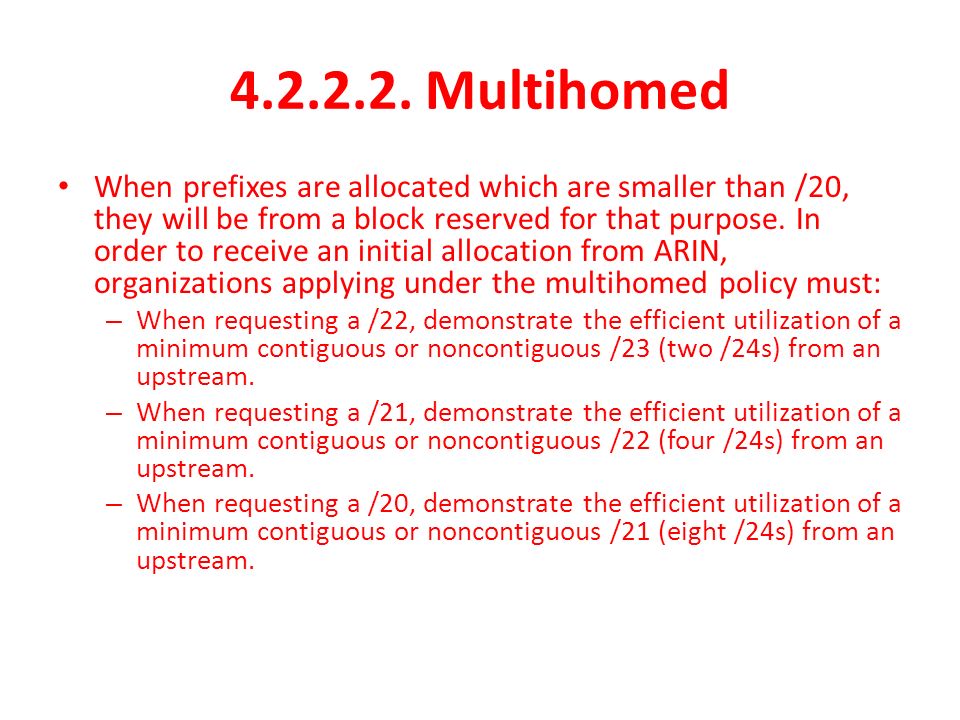 4.2.2.2. Multihomed

• When prefixes are allocated which are smaller than /20, they will be from a block reserved for that purpose. In order to receive an initial allocation from ARIN, organizations applying under the multihomed policy must:

– When requesting a /22, demonstrate the efficient utilization of a minimum contiguous or noncontiguous /23 (two /24s) from an upstream.

– When requesting a /21, demonstrate the efficient utilization of a minimum contiguous or noncontiguous /22 (four /24s) from an upstream.

– When requesting a /20, demonstrate the efficient utilization of a minimum contiguous or noncontiguous /21 (eight /24s) from an upstream.